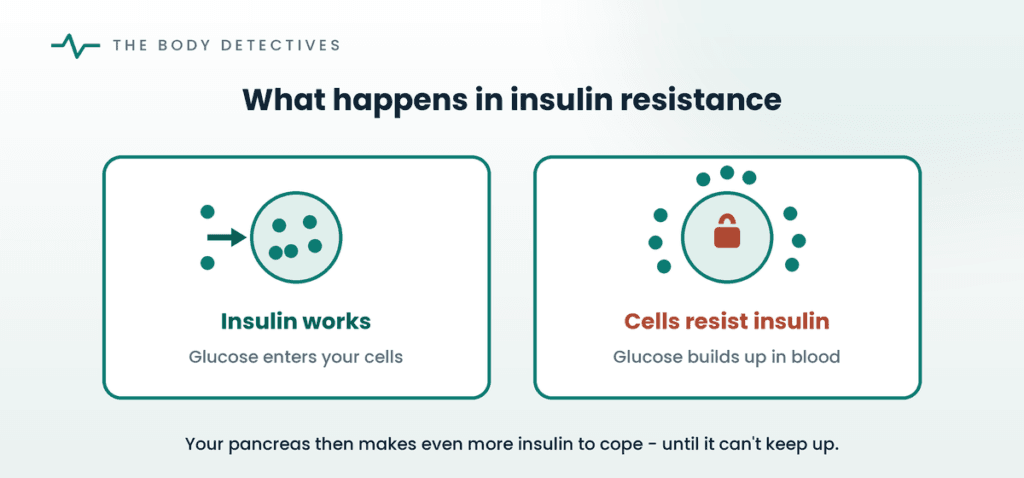 THE BODY DETECTIVES

What happens in insulin resistance

Insulin works
Glucose enters your cells

Cells resist insulin
Glucose builds up in blood

Your pancreas then makes even more insulin to cope - until it can't keep up.